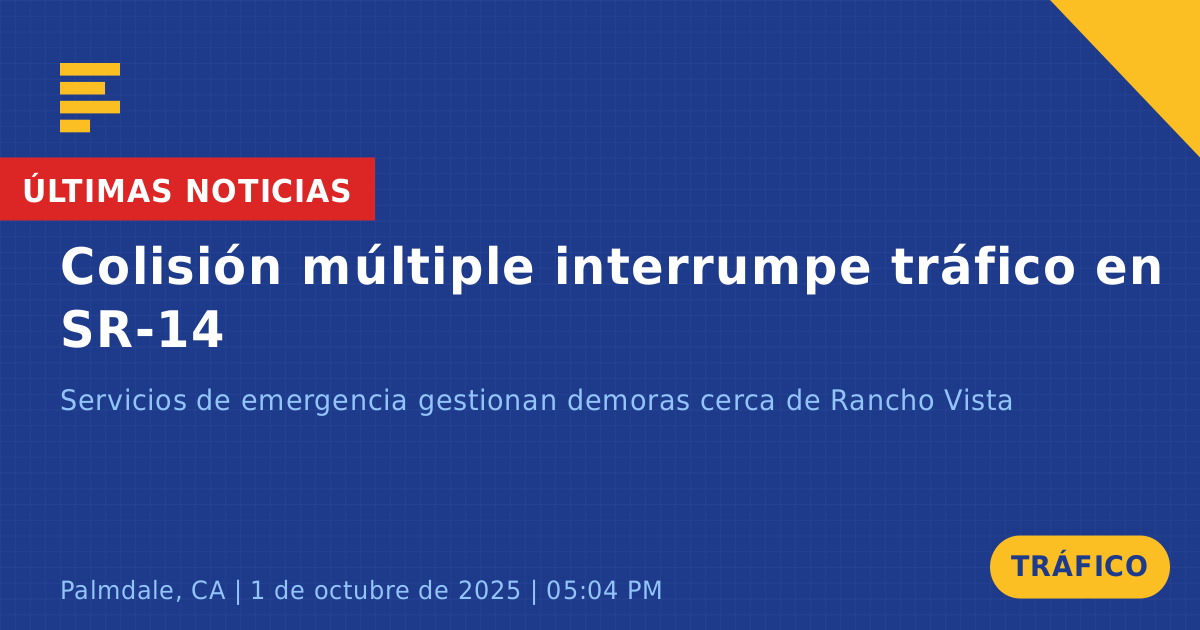 ÚLTIMAS NOTICIAS

Colisión múltiple interrumpe tráfico en SR-14

Servicios de emergencia gestionan demoras cerca de Rancho Vista

Palmdale, CA | 1 de octubre de 2025 | 05:04 PM

TRÁFICO